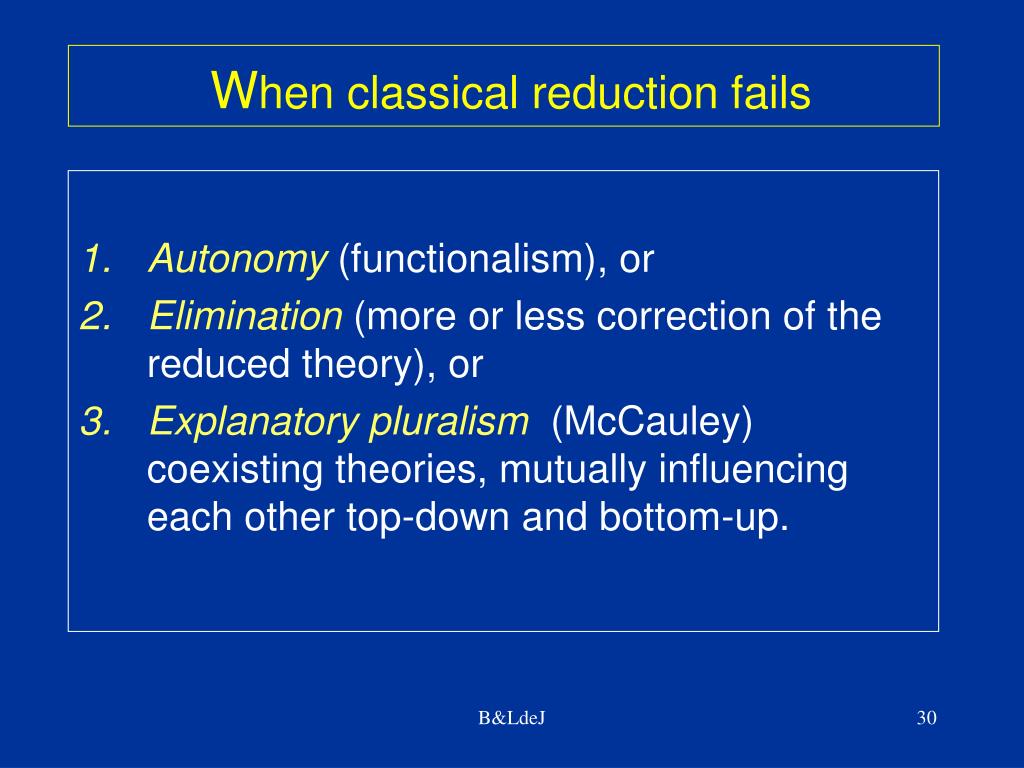 When classical reduction fails

1. Autonomy (functionalism), or
2. Elimination (more or less correction of the reduced theory), or
3. Explanatory pluralism (McCauley) coexisting theories, mutually influencing each other top-down and bottom-up.

B&LdeJ

30